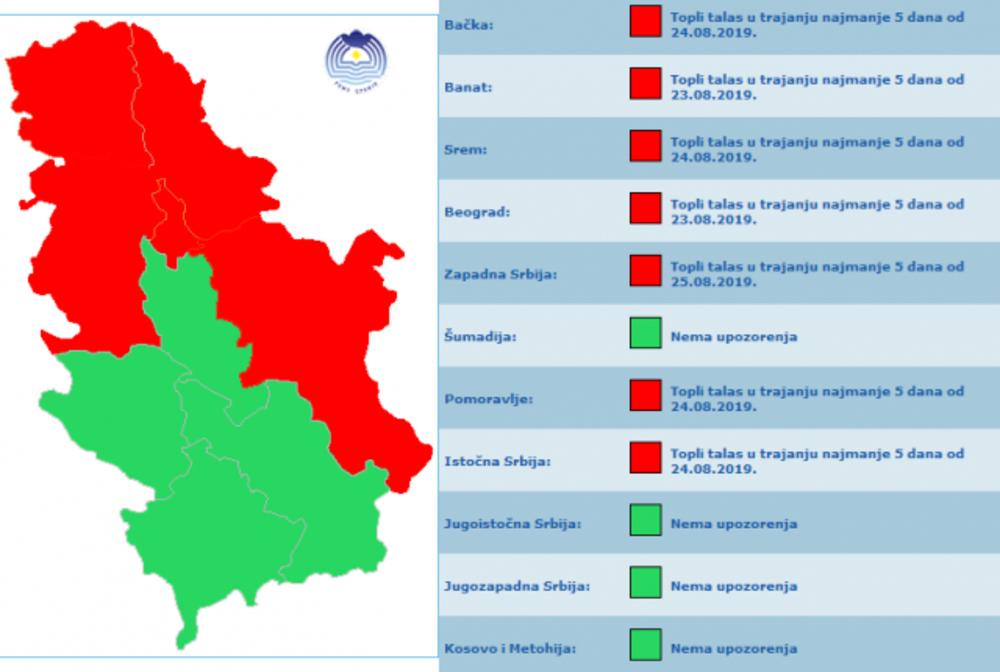 RHMZ SRBIJE

| | |
|---|---|
| Bačka: | Topli talas u trajanju najmanje 5 dana od 24.08.2019. |
| Banat: | Topli talas u trajanju najmanje 5 dana od 23.08.2019. |
| Srem: | Topli talas u trajanju najmanje 5 dana od 24.08.2019. |
| Beograd: | Topli talas u trajanju najmanje 5 dana od 23.08.2019. |
| Zapadna Srbija: | Topli talas u trajanju najmanje 5 dana od 25.08.2019. |
| Šumadija: | Nema upozorenja |
| Pomoravlje: | Topli talas u trajanju najmanje 5 dana od 24.08.2019. |
| Istočna Srbija: | Topli talas u trajanju najmanje 5 dana od 24.08.2019. |
| Jugoistočna Srbija: | Nema upozorenja |
| Jugozapadna Srbija: | Nema upozorenja |
| Kosovo i Metohija: | Nema upozorenja |